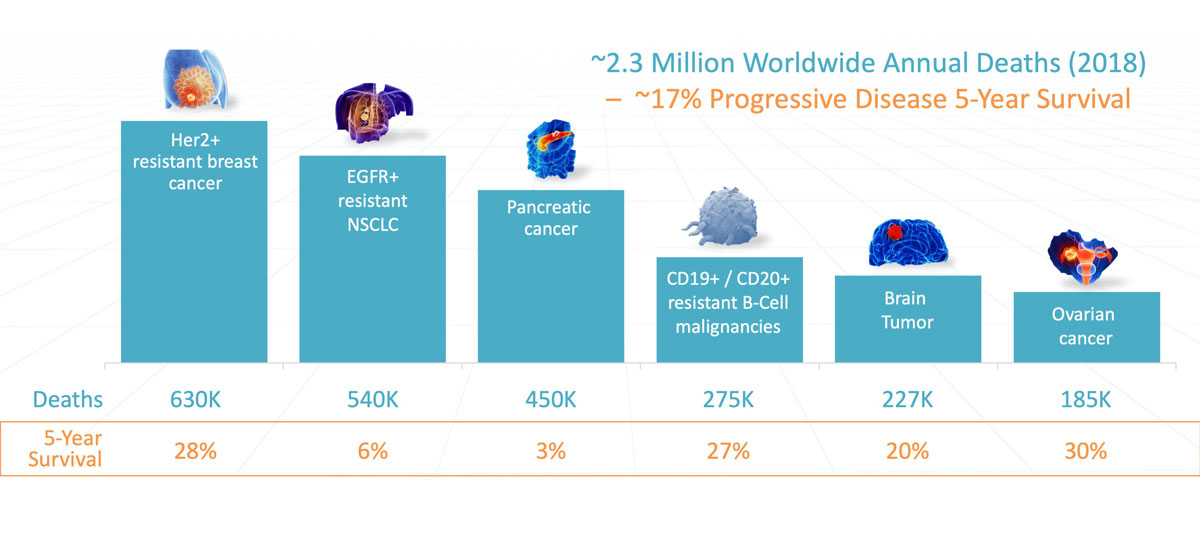 ~2.3 Million Worldwide Annual Deaths (2018)
– ~17% Progressive Disease 5-Year Survival

Her2+ resistant breast cancer

EGFR+ resistant NSCLC

Pancreatic cancer

CD19+ / CD20+ resistant B-Cell malignancies

Brain Tumor

Ovarian cancer

| Deaths | 630K | 540K | 450K | 275K | 227K | 185K |
|---|---|---|---|---|---|---|
| 5-Year Survival | 28% | 6% | 3% | 27% | 20% | 30% |